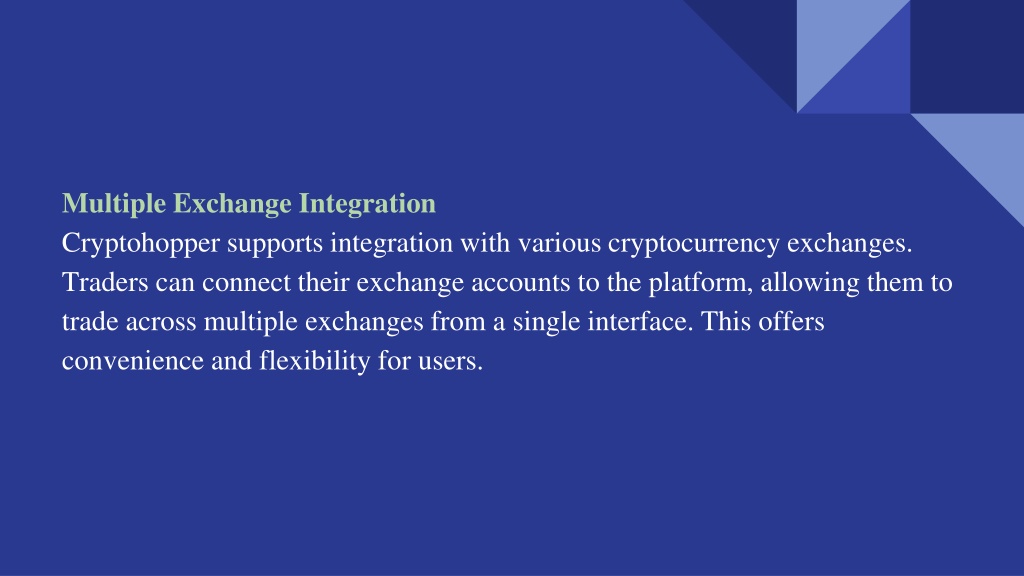 Multiple Exchange Integration
Cryptohopper supports integration with various cryptocurrency exchanges. Traders can connect their exchange accounts to the platform, allowing them to trade across multiple exchanges from a single interface. This offers convenience and flexibility for users.